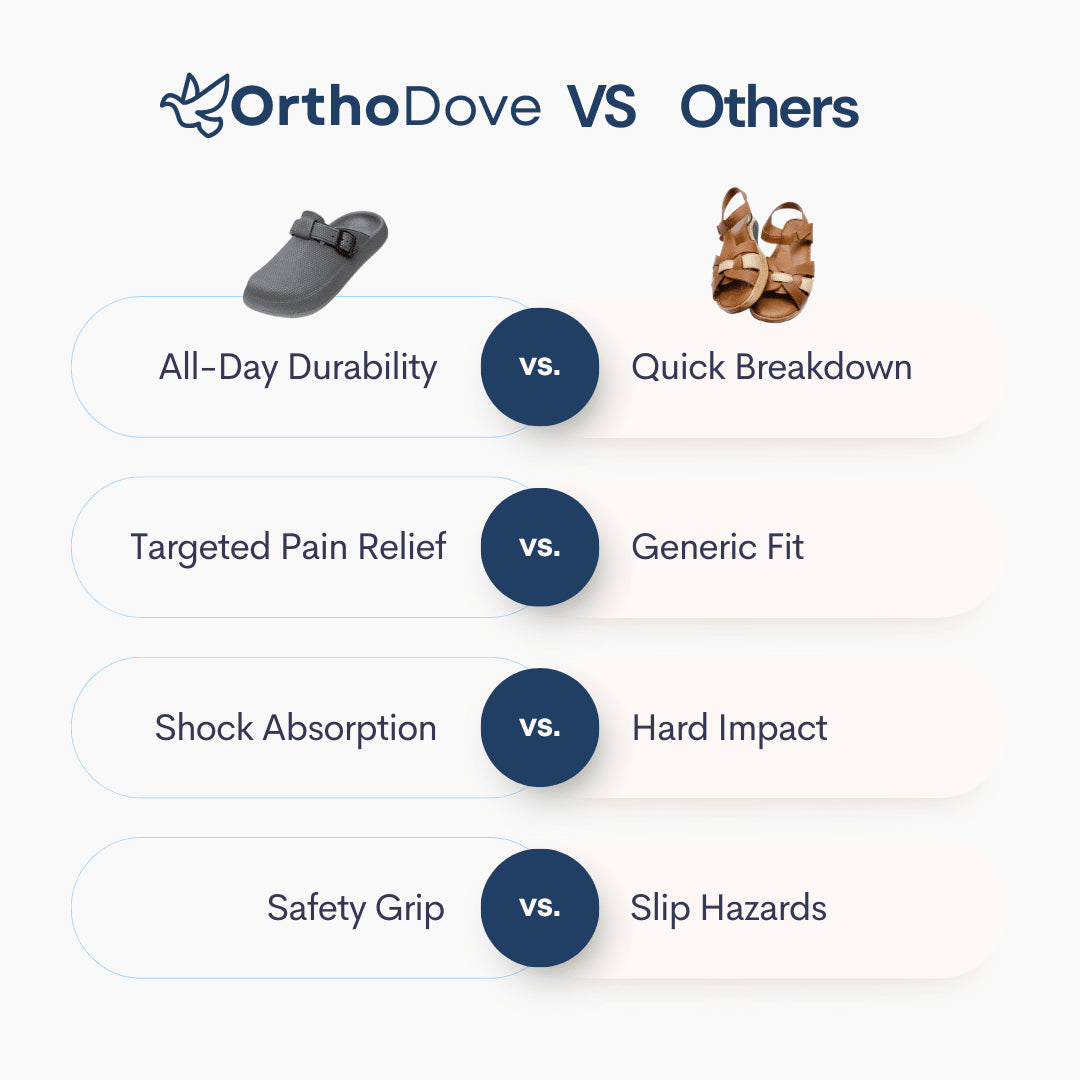 OrthoDove VS Others

All-Day Durability vs. Quick Breakdown

Targeted Pain Relief vs. Generic Fit

Shock Absorption vs. Hard Impact

Safety Grip vs. Slip Hazards